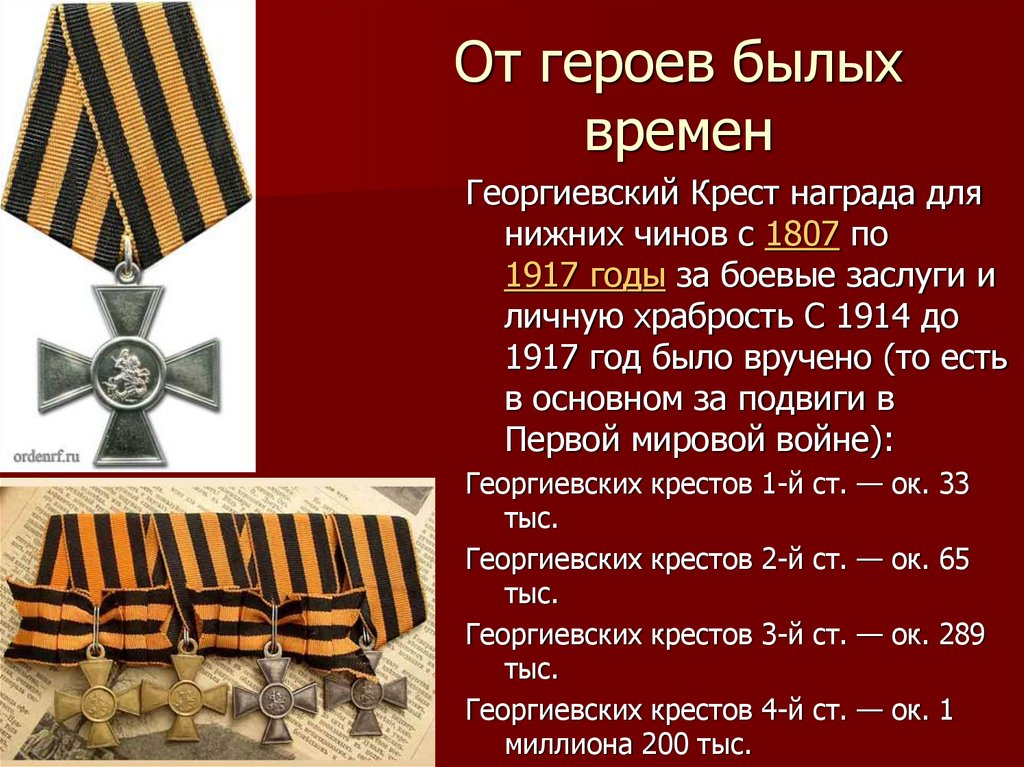 От героев былых времен

Георгиевский Крест награда для нижних чинов с 1807 по 1917 годы за боевые заслуги и личную храбрость С 1914 до 1917 год было вручено (то есть в основном за подвиги в Первой мировой войне):

Георгиевских крестов 1-й ст. — ок. 33 тыс.

Георгиевских крестов 2-й ст. — ок. 65 тыс.

Георгиевских крестов 3-й ст. — ок. 289 тыс.

Георгиевских крестов 4-й ст. — ок. 1 миллиона 200 тыс.

ordenrf.ru